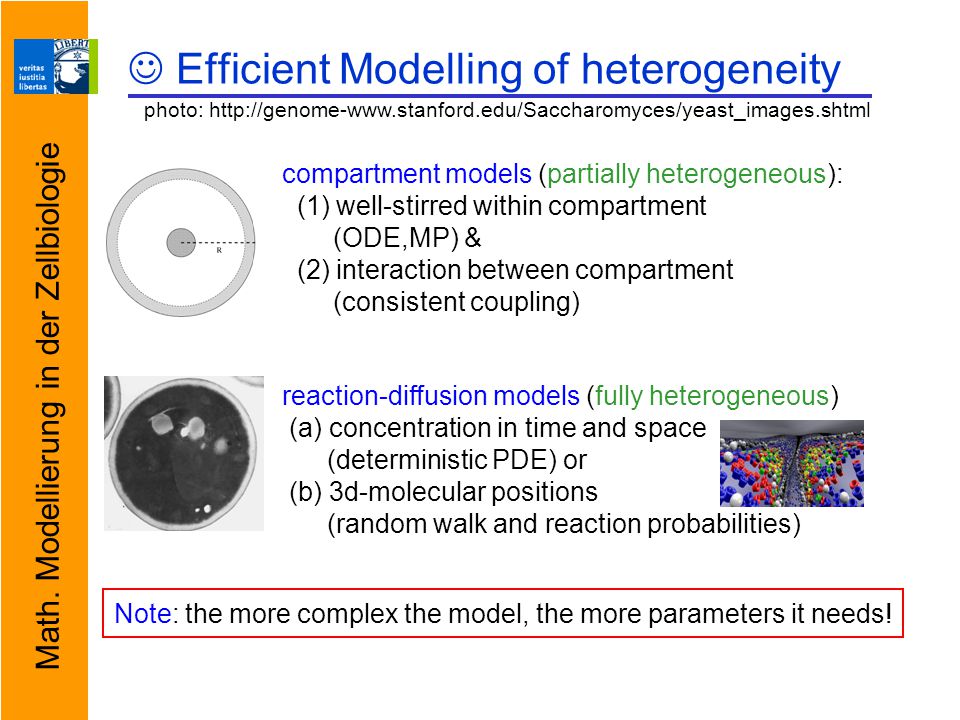 veritas iustitia libertas

LIBERT

Math. Modellierung in der Zellbiologie

☺ Efficient Modelling of heterogeneity

photo: http://genome-www.stanford.edu/Saccharomyces/yeast_images.shtml

R

compartment models (partially heterogeneous):
(1) well-stirred within compartment
(ODE,MP) &
(2) interaction between compartment
(consistent coupling)

reaction-diffusion models (fully heterogeneous)
(a) concentration in time and space
(deterministic PDE) or
(b) 3d-molecular positions
(random walk and reaction probabilities)

Note: the more complex the model, the more parameters it needs!